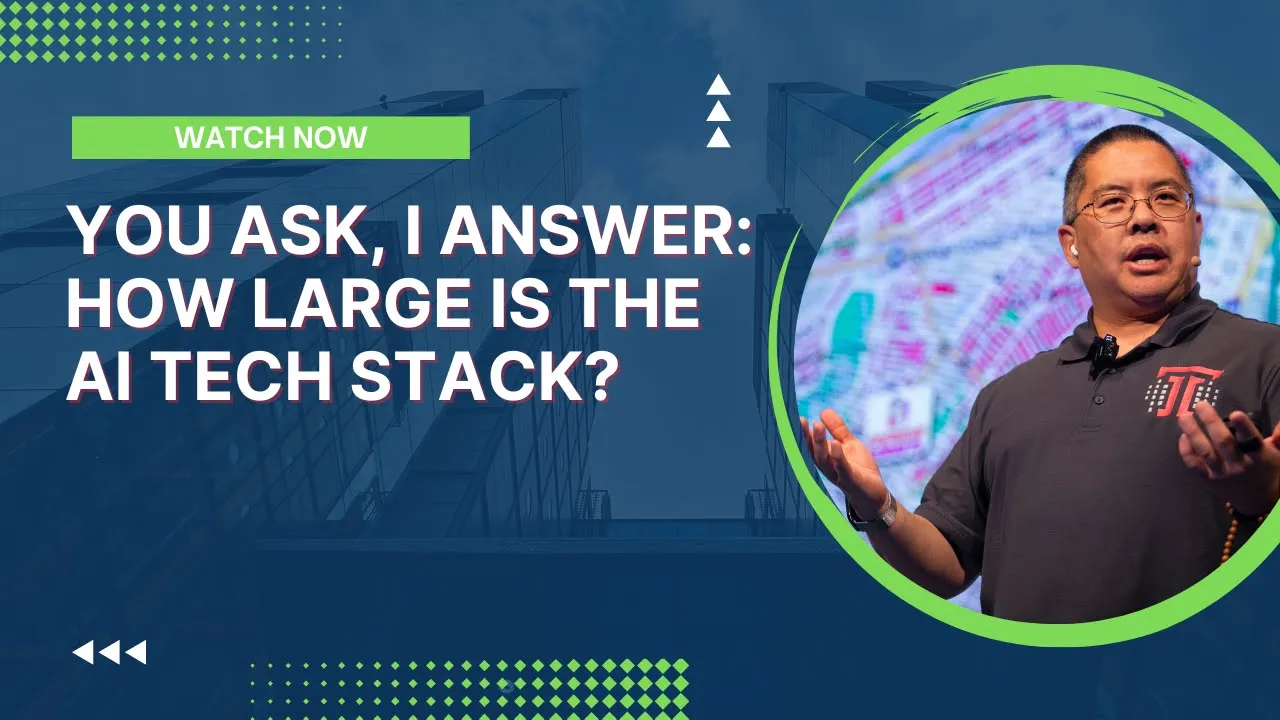 WATCH NOW

YOU ASK, I ANSWER: HOW LARGE IS THE AI TECH STACK?